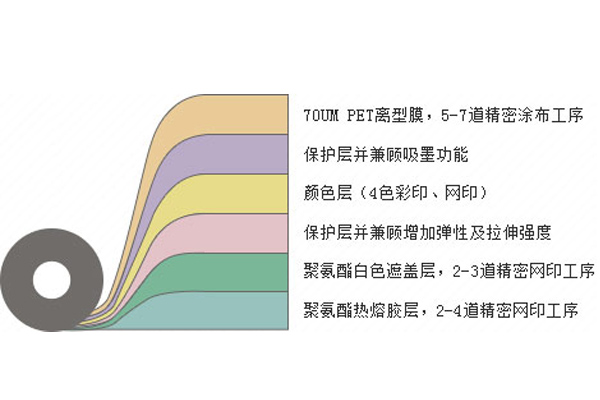 70UM PET离型膜，5-7道精密涂布工序

保护层并兼顾吸墨功能

颜色层（4色彩印、网印）

保护层并兼顾增加弹性及拉伸强度

聚氨酯白色遮盖层，2-3道精密网印工序

聚氨酯热熔胶层，2-4道精密网印工序